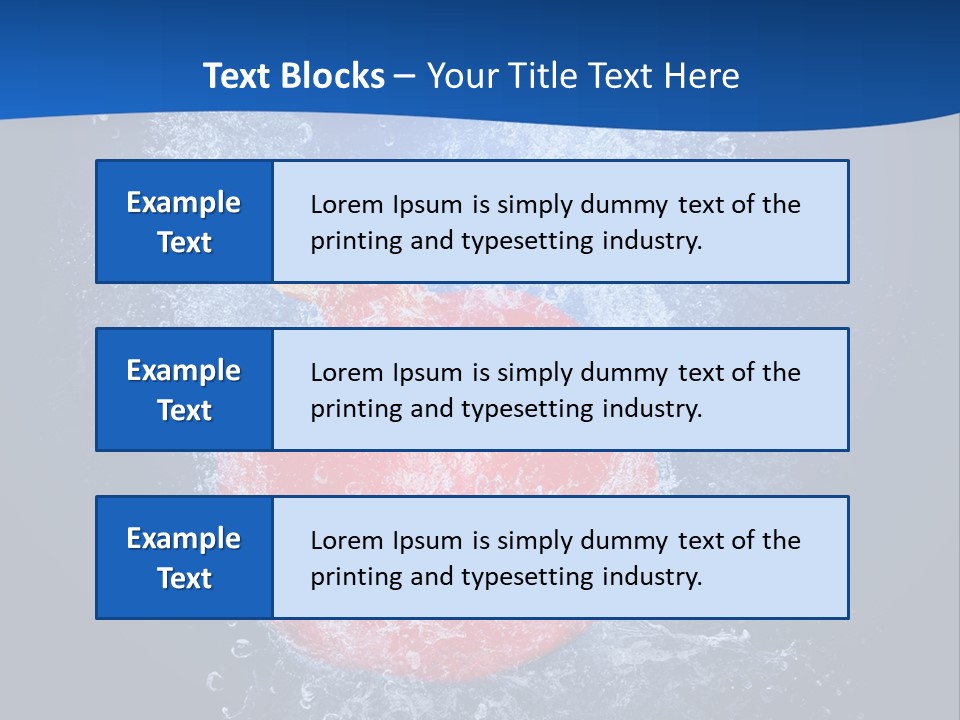 Text Blocks – Your Title Text Here

Example Text

Lorem Ipsum is simply dummy text of the printing and typesetting industry.

Example Text

Lorem Ipsum is simply dummy text of the printing and typesetting industry.

Example Text

Lorem Ipsum is simply dummy text of the printing and typesetting industry.